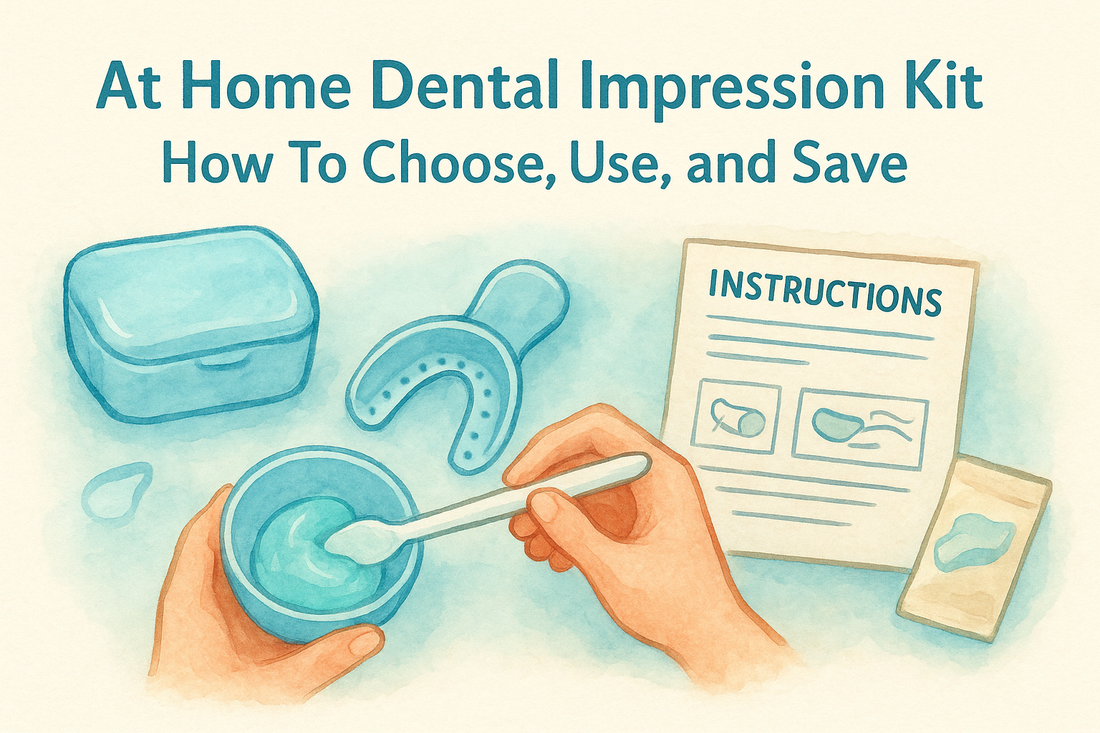 At Home Dental Impression Kit
How To Choose, Use, and Save

INSTRUCTIONS